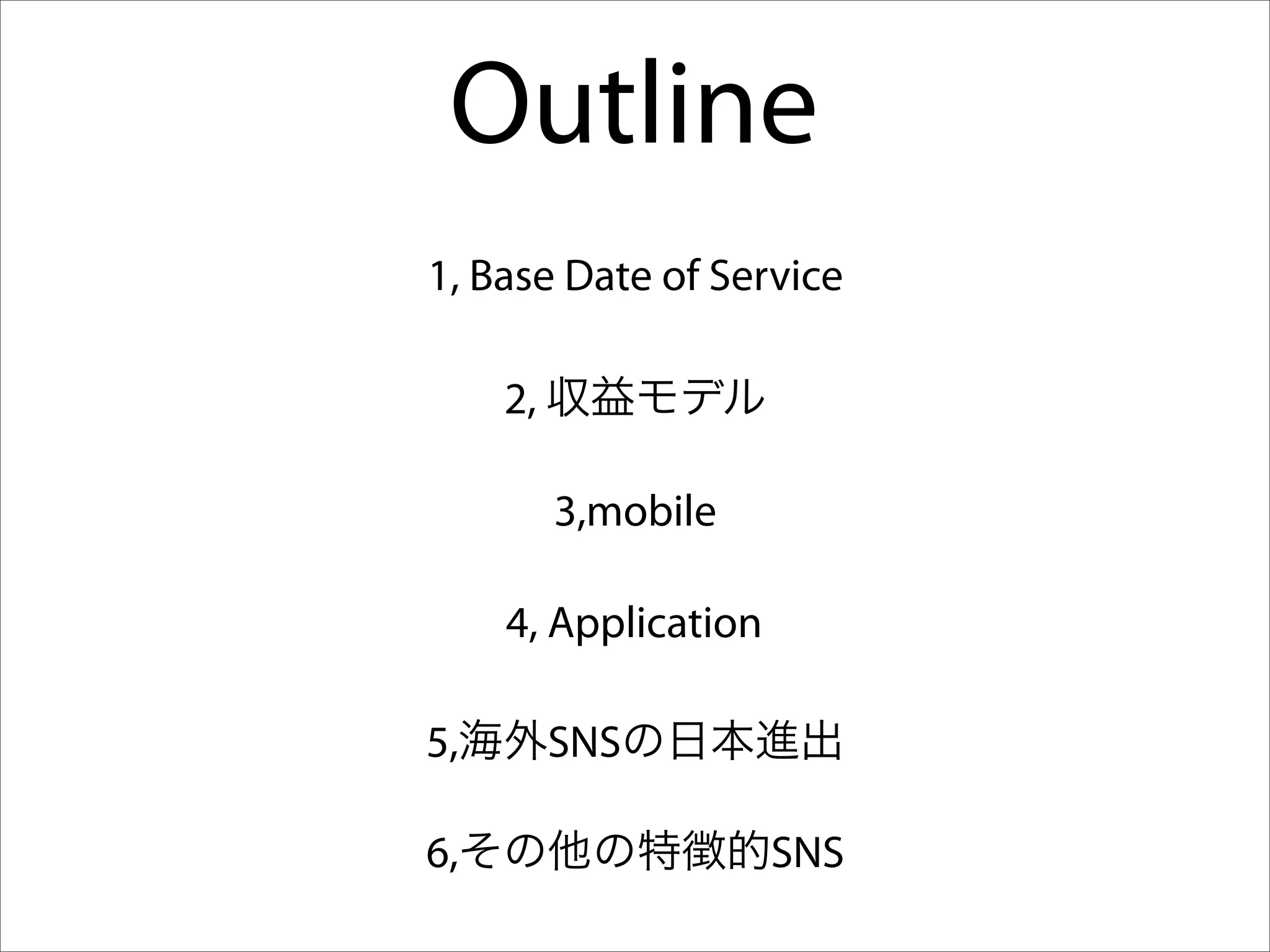 Outline

1, Base Date of Service

2, 収益モデル

3,mobile

4, Application

5,海外SNSの日本進出

6,その他の特徴的SNS